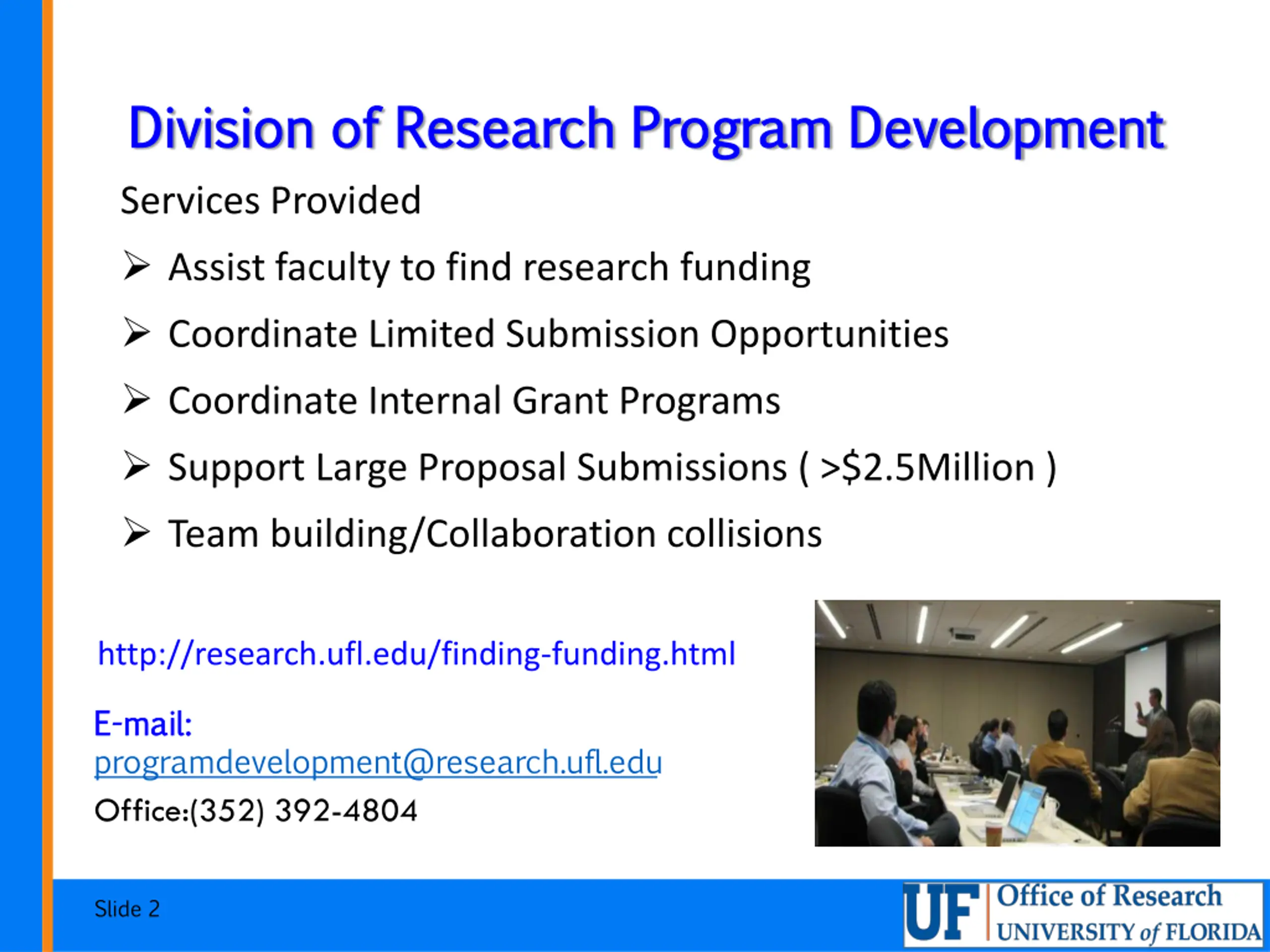 Division of Research Program Development

Services Provided

➢ Assist faculty to find research funding

➢ Coordinate Limited Submission Opportunities

➢ Coordinate Internal Grant Programs

➢ Support Large Proposal Submissions ( >$2.5Million )

➢ Team building/Collaboration collisions

http://research.ufl.edu/finding-funding.html

E-mail:
programdevelopment@research.ufl.edu

Office:(352) 392-4804

Slide 2

UF Office of Research
UNIVERSITY of FLORIDA